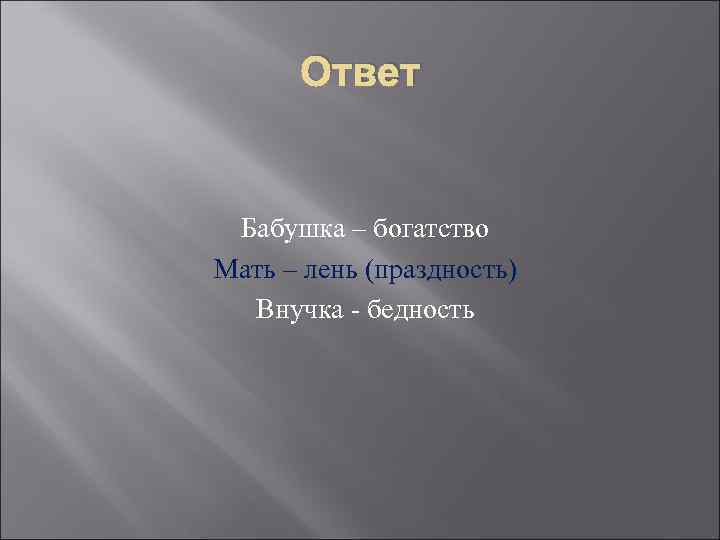 Ответ

Бабушка – богатство

Мать – лень (праздность)

Внучка - бедность